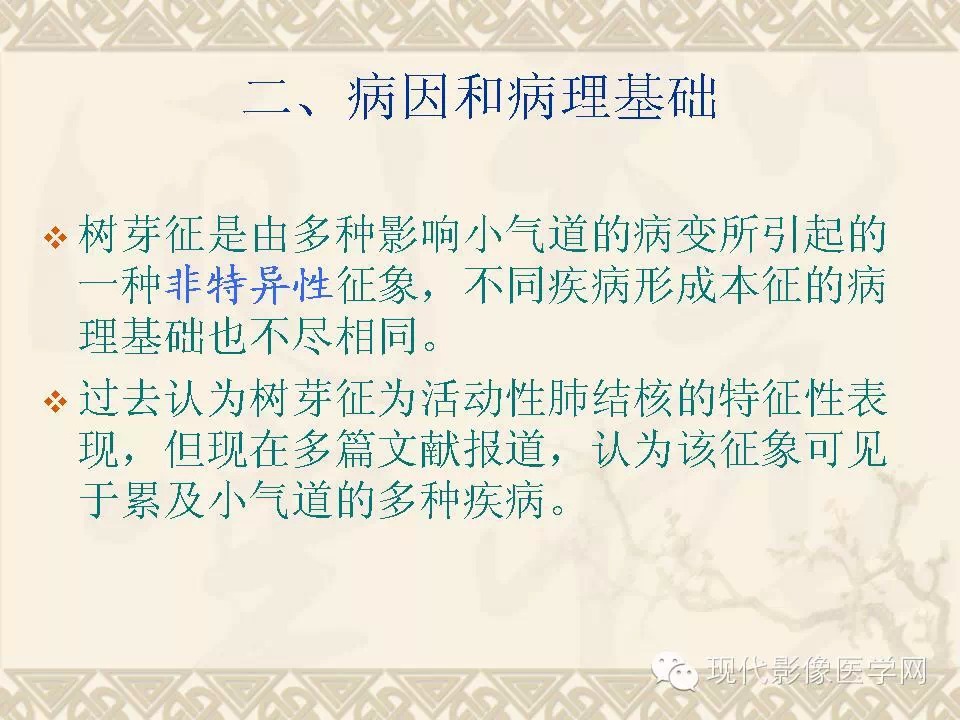 二、病因和病理基础

❖ 树芽征是由多种影响小气道的病变所引起的一种非特异性征象，不同疾病形成本征的病理基础也不尽相同。

❖ 过去认为树芽征为活动性肺结核的特征性表现，但现在多篇文献报道，认为该征象可见于累及小气道的多种疾病。

现代影像医学网